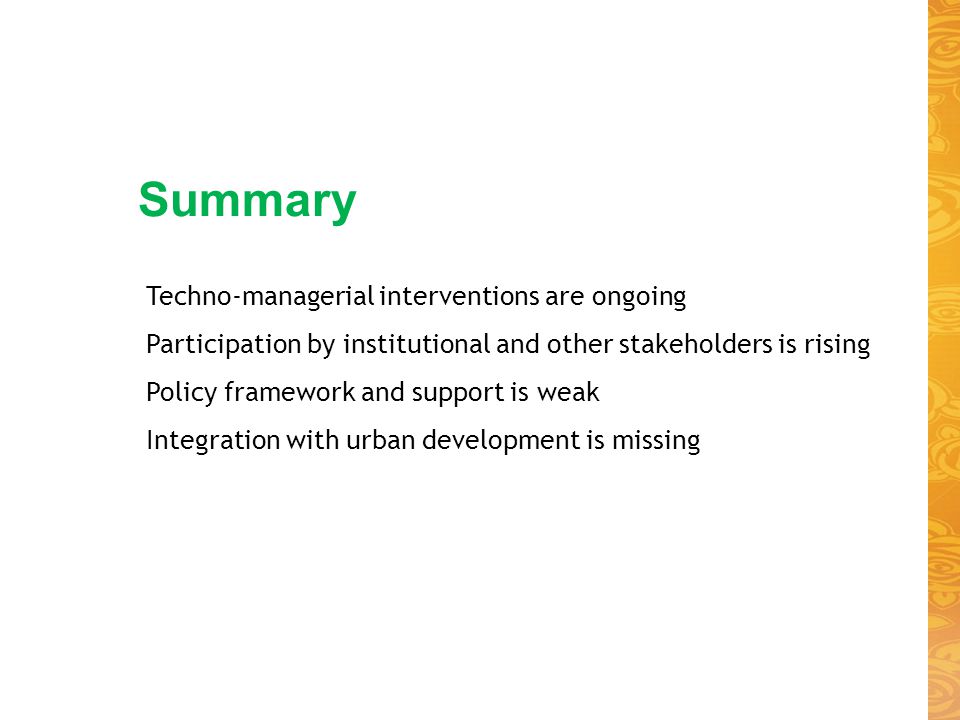 Summary

Techno-managerial interventions are ongoing

Participation by institutional and other stakeholders is rising

Policy framework and support is weak

Integration with urban development is missing